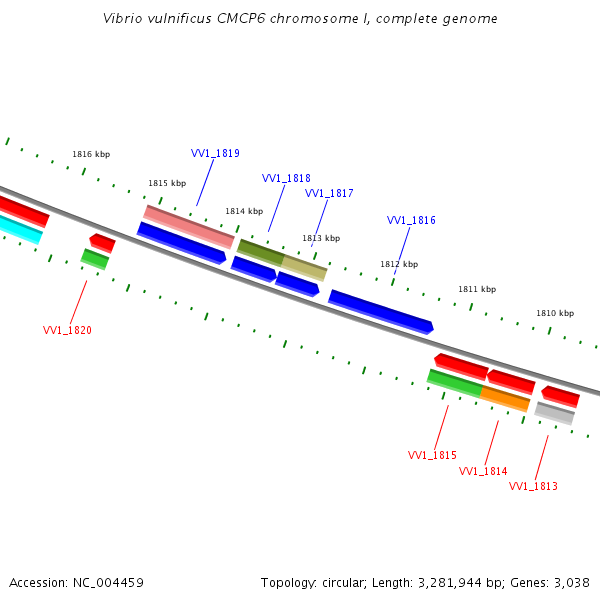 Vibrio vulnificus CMCP6 chromosome I, complete genome

1816 kbp

VV1_1819

1815 kbp

VV1_1818

VV1_1817

1814 kbp

VV1_1816

1813 kbp

1812 kbp

1811 kbp

1810 kbp

VV1_1820

VV1_1815

VV1_1814

VV1_1813

Accession: NC_004459

Topology: circular; Length: 3,281,944 bp; Genes: 3,038